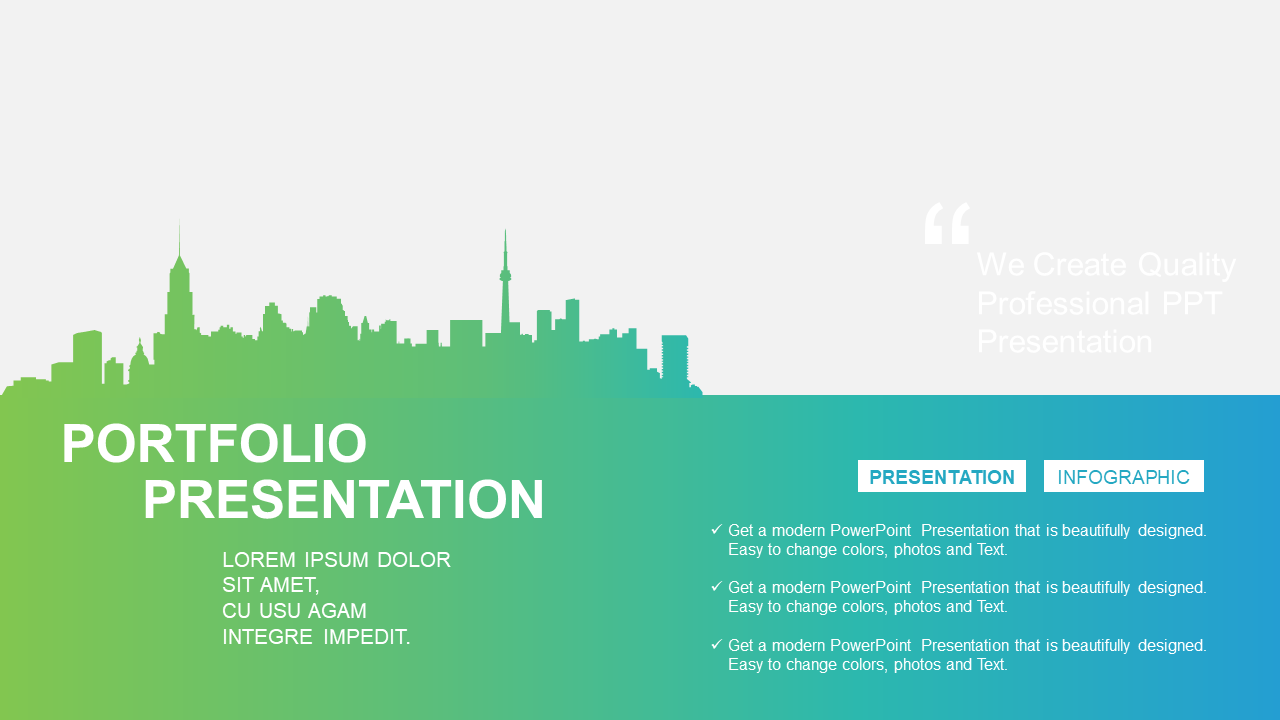 “

We Create Quality Professional PPT Presentation

PORTFOLIO
PRESENTATION

LOREM IPSUM DOLOR SIT AMET,
CU USU AGAM INTEGRE IMPEDIT.

PRESENTATION

INFOGRAPHIC

✓ Get a modern PowerPoint Presentation that is beautifully designed. Easy to change colors, photos and Text.

✓ Get a modern PowerPoint Presentation that is beautifully designed. Easy to change colors, photos and Text.

✓ Get a modern PowerPoint Presentation that is beautifully designed. Easy to change colors, photos and Text.